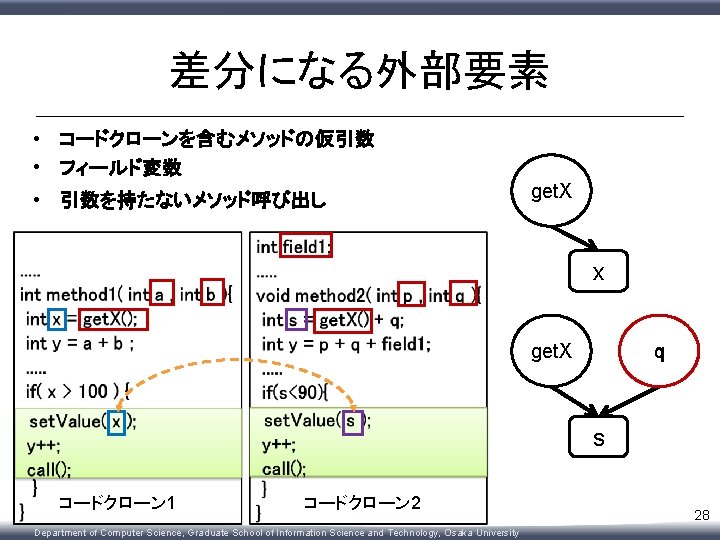 差分になる外部要素

• コードクローンを含むメソッドの仮引数
• フィールド変数
• 引数を持たないメソッド呼び出し

.....
int method1( int a , int b ){
 int x = getX();
 int y = a + b ;
 .....
 if( x > 100 ) {
  setValue( x );
  y++;
  call();
 }
}
コードクローン1

int field1;
.....
void method2( int p , int q ){
 int s = getX() + q;
 int y = p + q + field1;
 .....
 if(s<90){
  setValue( s );
  y++;
  call();
 }
}
コードクローン2

getX
x
getX
q
s

28

Department of Computer Science, Graduate School of Information Science and Technology, Osaka University